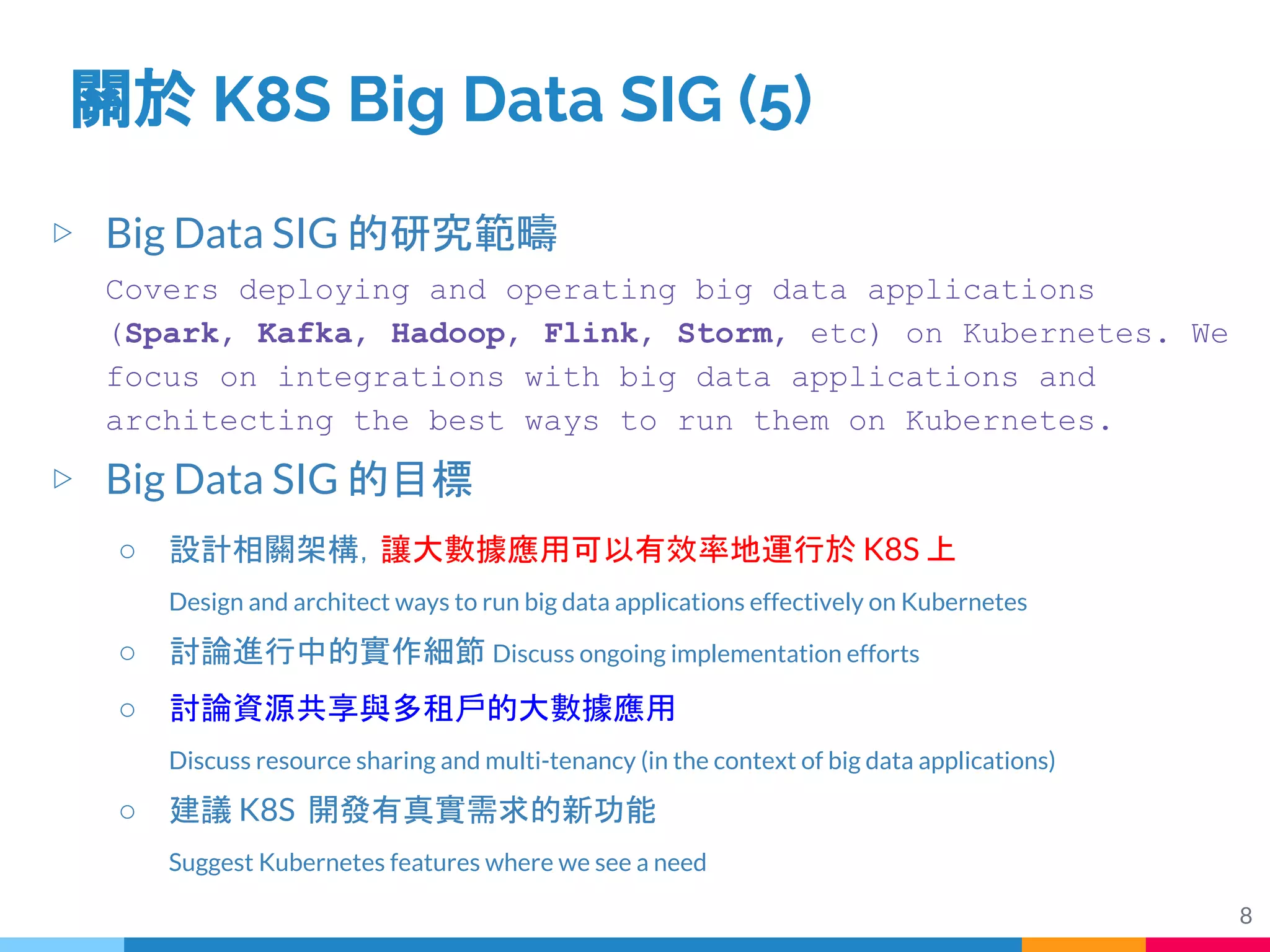 關於 K8S Big Data SIG (5)

▷ Big Data SIG 的研究範疇

Covers deploying and operating big data applications (Spark, Kafka, Hadoop, Flink, Storm, etc) on Kubernetes. We focus on integrations with big data applications and architecting the best ways to run them on Kubernetes.

▷ Big Data SIG 的目標

○ 設計相關架構, 讓大數據應用可以有效率地運行於 K8S 上

Design and architect ways to run big data applications effectively on Kubernetes

○ 討論進行中的實作細節 Discuss ongoing implementation efforts

○ 討論資源共享與多租戶的大數據應用

Discuss resource sharing and multi-tenancy (in the context of big data applications)

○ 建議 K8S 開發有真實需求的新功能

Suggest Kubernetes features where we see a need

8